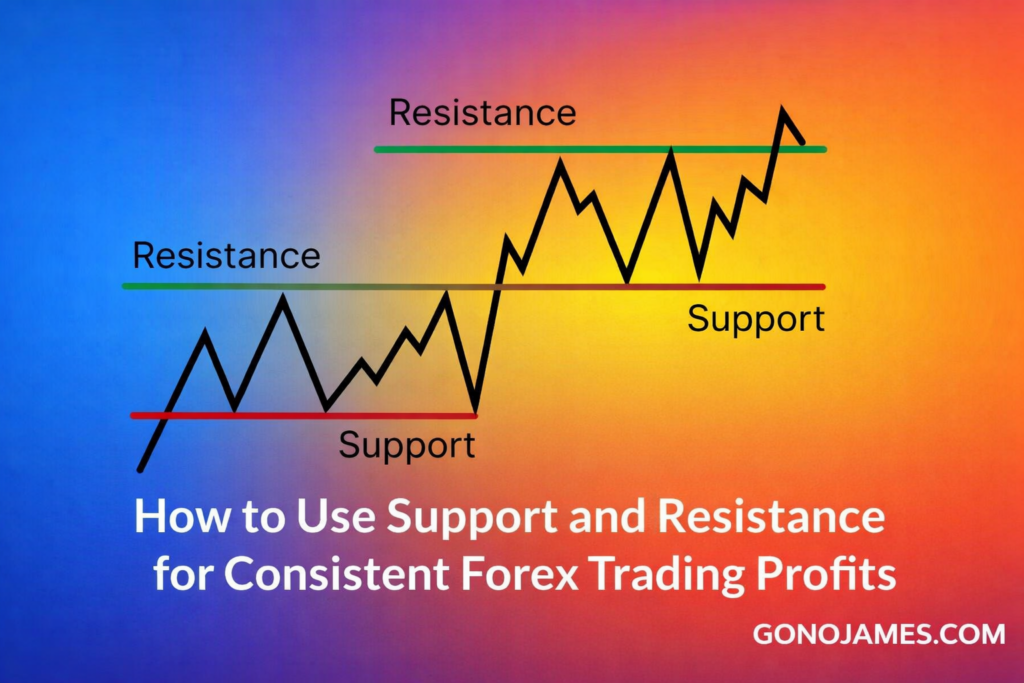 Resistance

Resistance

Support

Support

How to Use Support and Resistance for Consistent Forex Trading Profits

GONOJAMES.COM